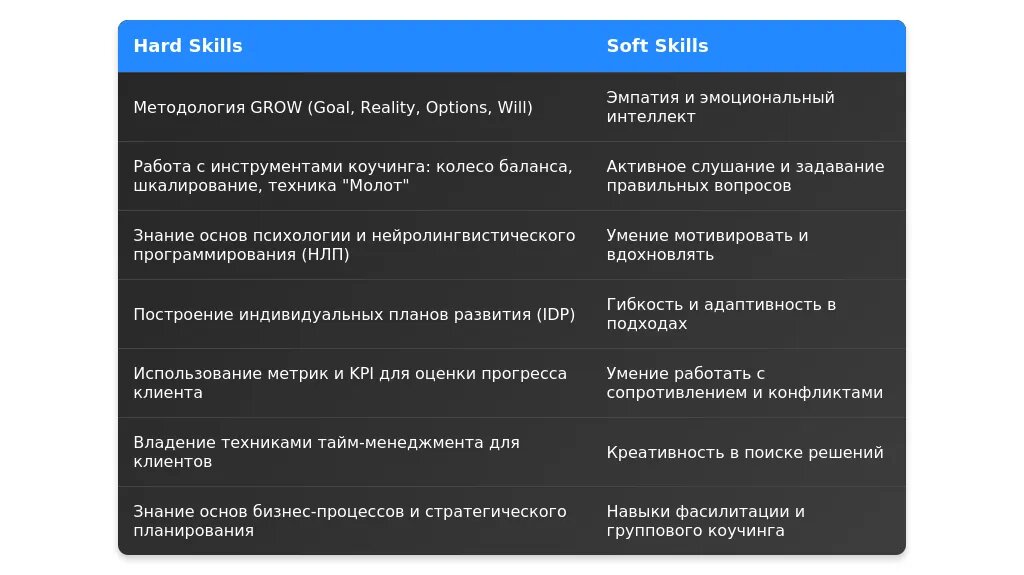 | Hard Skills | Soft Skills |
|---|---|
| Методология GROW (Goal, Reality, Options, Will) | Эмпатия и эмоциональный интеллект |
| Работа с инструментами коучинга: колесо баланса, шкалирование, техника "Молот" | Активное слушание и задавание правильных вопросов |
| Знание основ психологии и нейролингвистического программирования (НЛП) | Умение мотивировать и вдохновлять |
| Построение индивидуальных планов развития (IDP) | Гибкость и адаптивность в подходах |
| Использование метрик и KPI для оценки прогресса клиента | Умение работать с сопротивлением и конфликтами |
| Владение техниками тайм-менеджмента для клиентов | Креативность в поиске решений |
| Знание основ бизнес-процессов и стратегического планирования | Навыки фасилитации и группового коучинга |